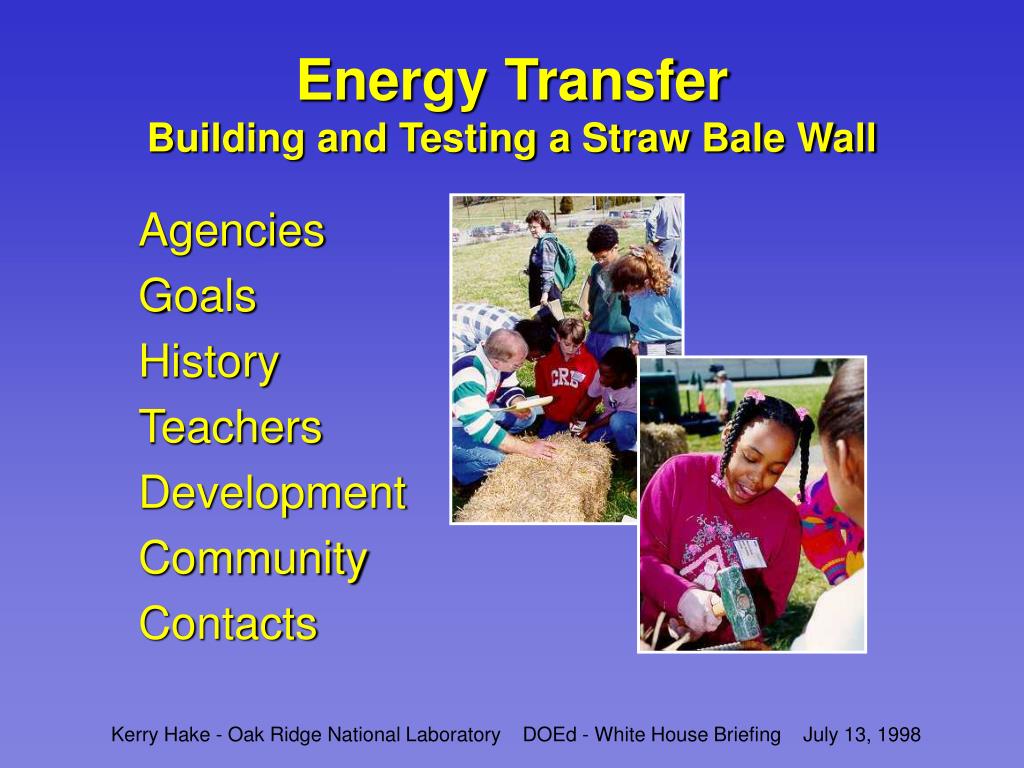 Energy Transfer
Building and Testing a Straw Bale Wall

Agencies
Goals
History
Teachers
Development
Community
Contacts

CRS

Kerry Hake - Oak Ridge National Laboratory DOEd - White House Briefing July 13, 1998